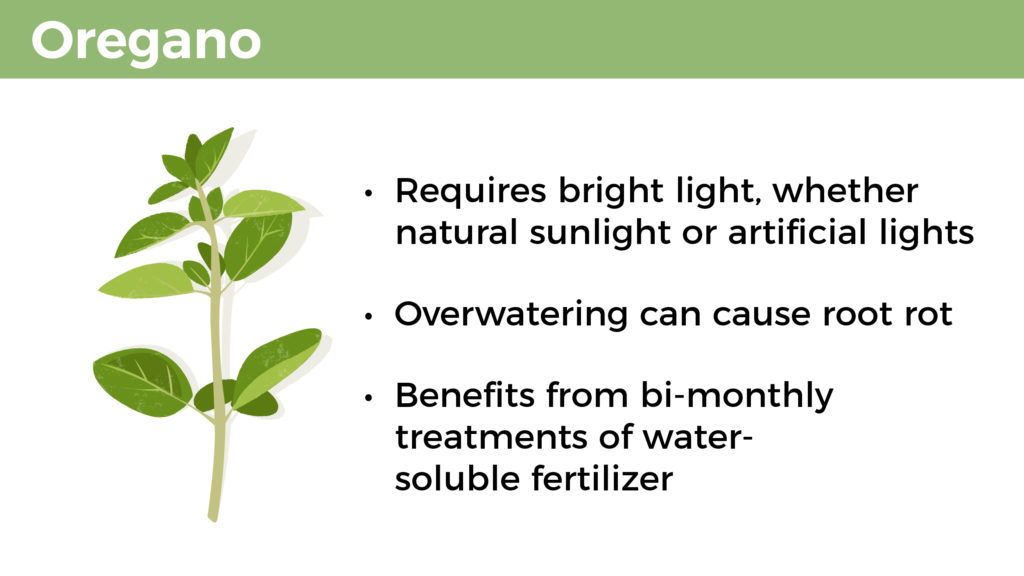 Oregano

• Requires bright light, whether natural sunlight or artificial lights

• Overwatering can cause root rot

• Benefits from bi-monthly treatments of water-soluble fertilizer